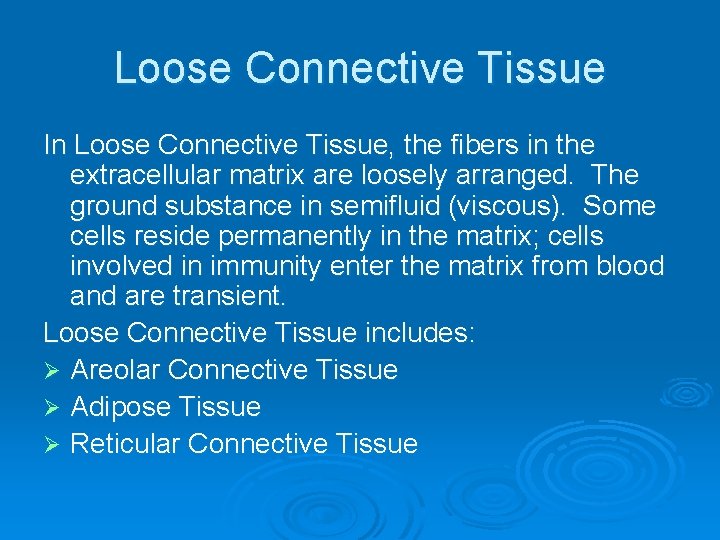 Loose Connective Tissue

In Loose Connective Tissue, the fibers in the extracellular matrix are loosely arranged. The ground substance in semifluid (viscous). Some cells reside permanently in the matrix; cells involved in immunity enter the matrix from blood and are transient.

Loose Connective Tissue includes:

➢ Areolar Connective Tissue
➢ Adipose Tissue
➢ Reticular Connective Tissue